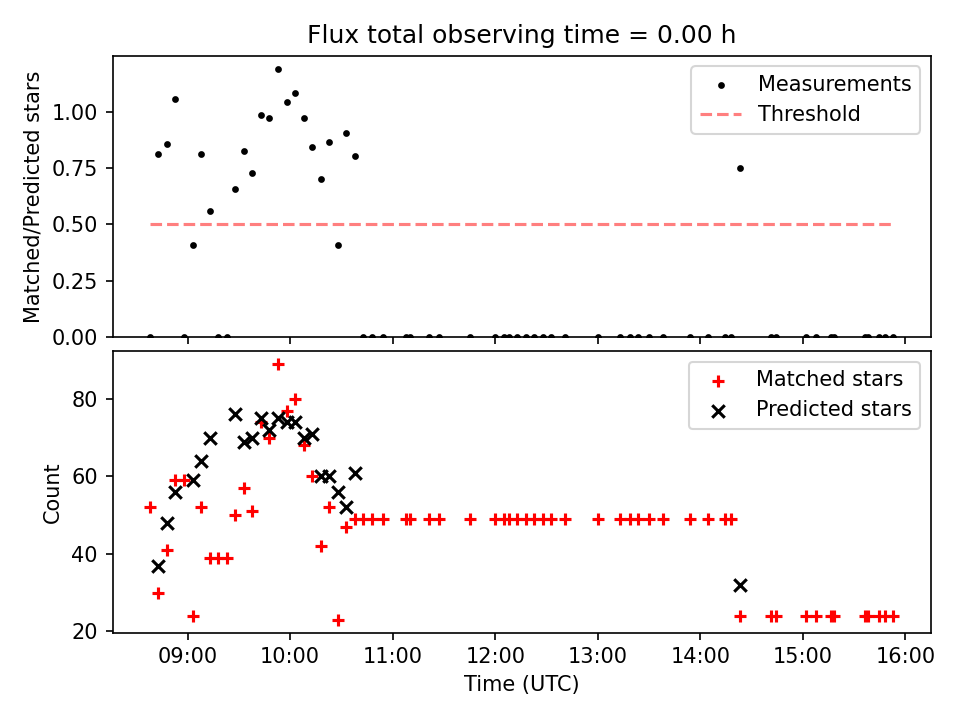 Flux total observing time = 0.00 h

Matched/Predicted stars

1.00
0.75
0.50
0.25
0.00

Measurements
Threshold

Count

80
60
40
20

Matched stars
Predicted stars

09:00
10:00
11:00
12:00
13:00
14:00
15:00
16:00

Time (UTC)